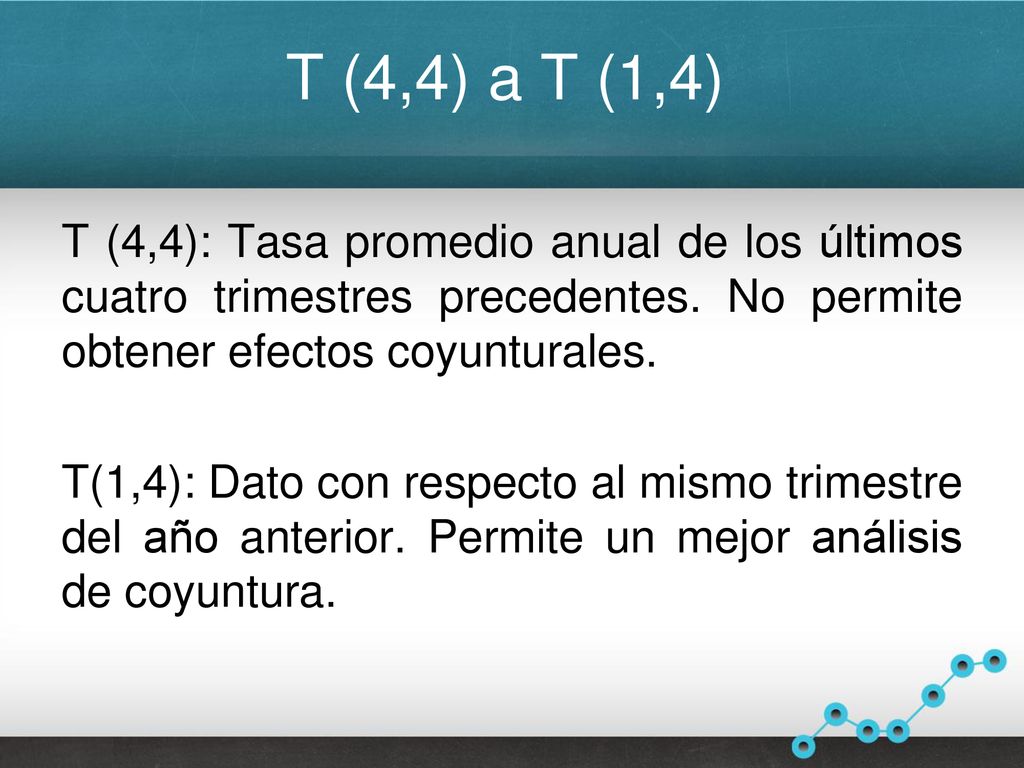 T (4,4) a T (1,4)

T (4,4): Tasa promedio anual de los últimos cuatro trimestres precedentes. No permite obtener efectos coyunturales.

T(1,4): Dato con respecto al mismo trimestre del año anterior. Permite un mejor análisis de coyuntura.